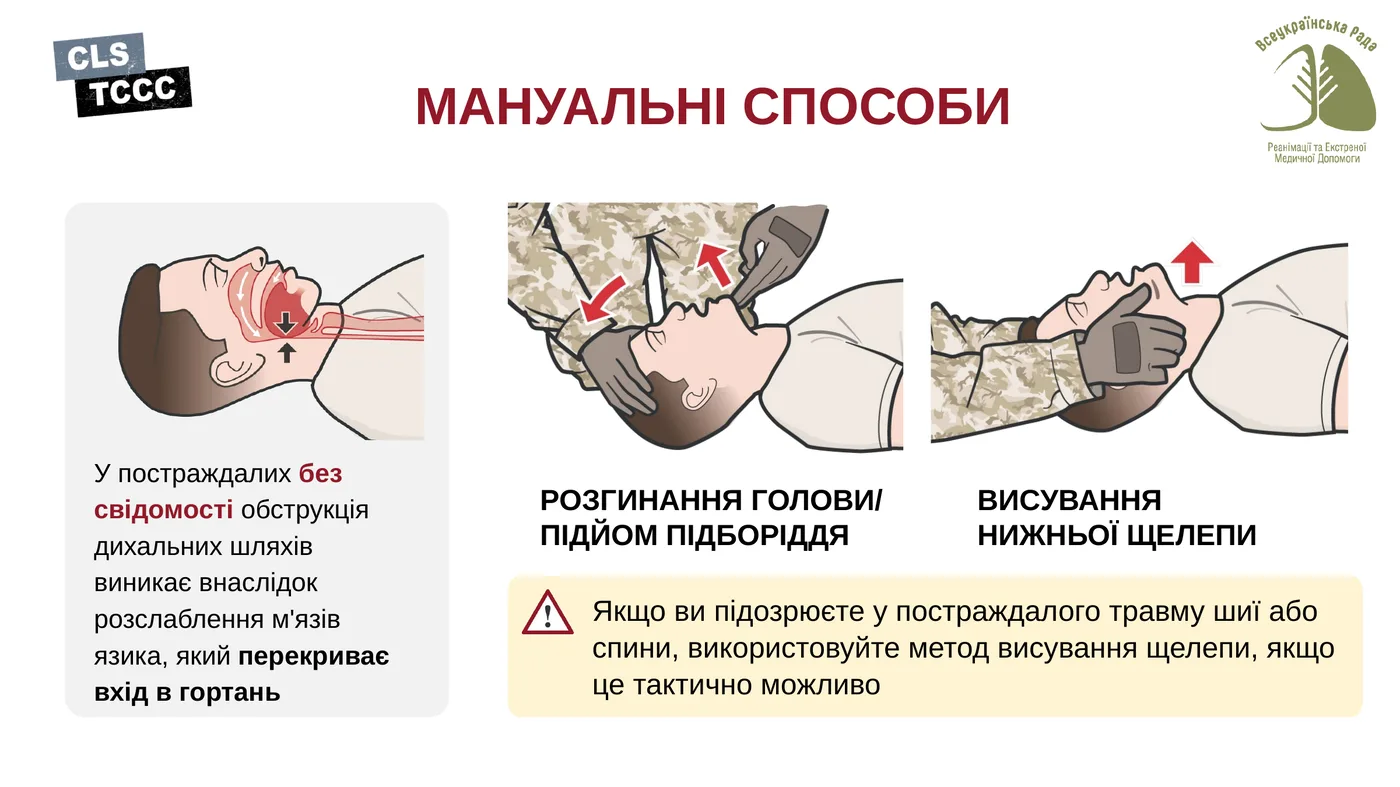 CLS
TCCC

МАНУАЛЬНІ СПОСОБИ

Всеукраїнська Рада
Реанімації та Екстреної Медичної Допомоги

У постраждалих без свідомості обструкція дихальних шляхів виникає внаслідок розслаблення м'язів язика, який перекриває вхід в гортань

РОЗГИНАННЯ ГОЛОВИ/ ПІДЙОМ ПІДБОРІДДЯ

ВИСУВАННЯ НИЖНЬОЇ ЩЕЛЕПИ

Якщо ви підозрюєте у постраждалого травму шиї або спини, використовуйте метод висування щелепи, якщо це тактично можливо